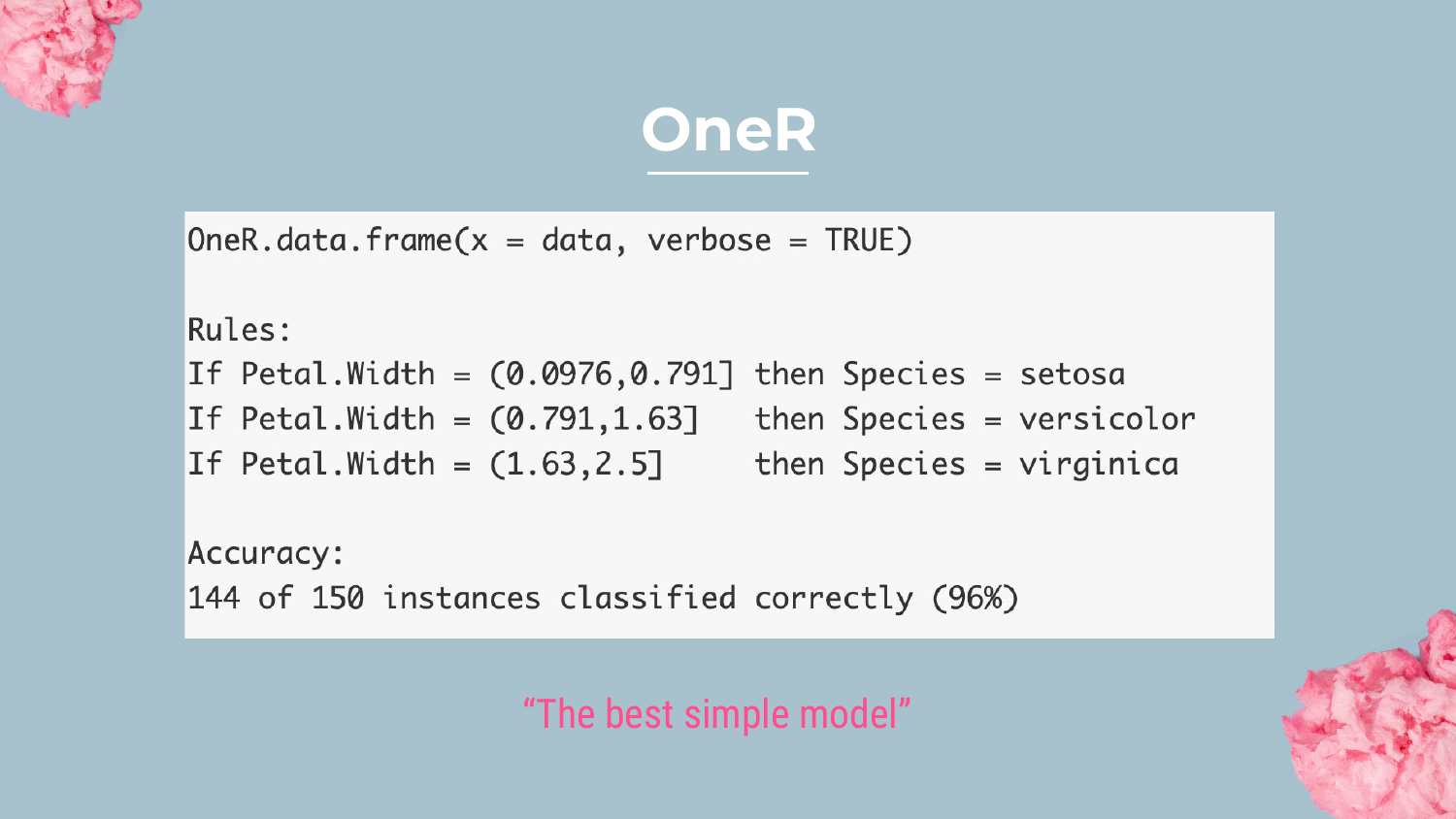 OneR

OneR.data.frame(x = data, verbose = TRUE)

Rules:
If Petal.Width = (0.0976,0.791] then Species = setosa
If Petal.Width = (0.791,1.63] then Species = versicolor
If Petal.Width = (1.63,2.5] then Species = virginica

Accuracy:
144 of 150 instances classified correctly (96%)

“The best simple model”